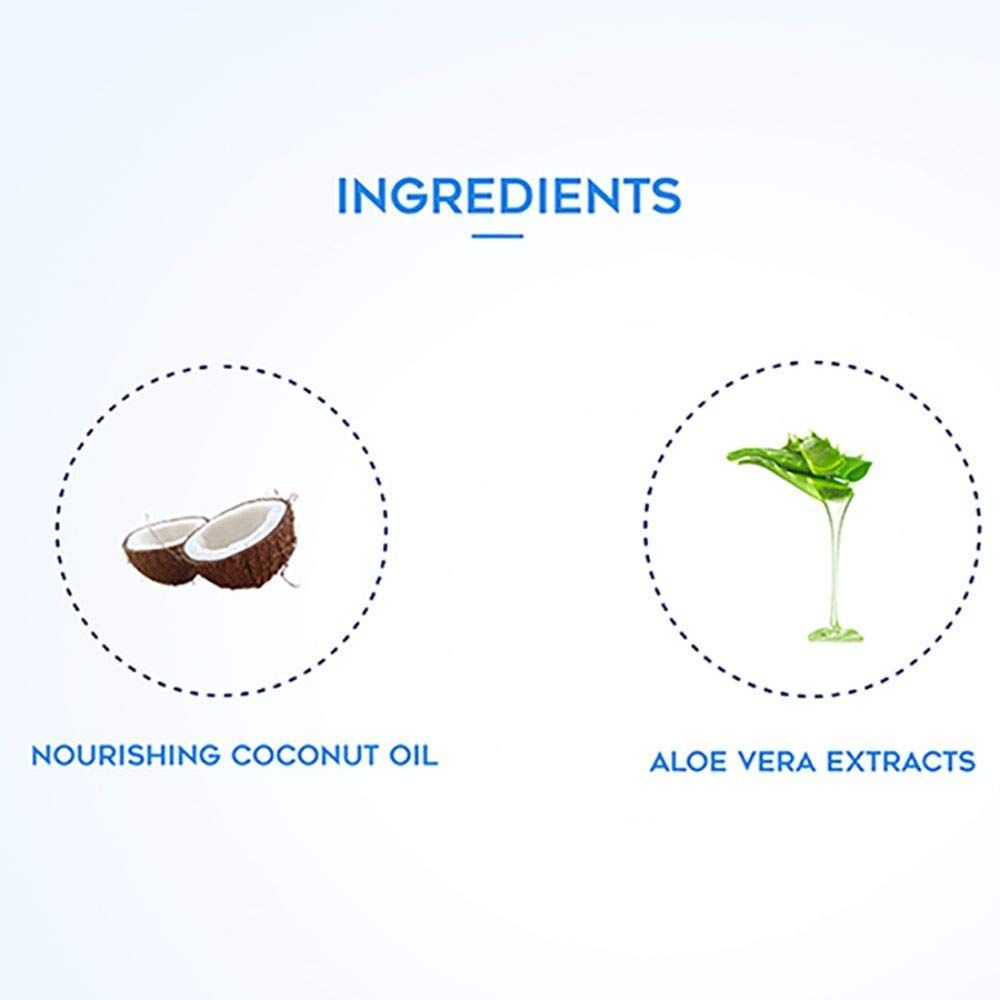 INGREDIENTS

NOURISHING COCONUT OIL

ALOE VERA EXTRACTS